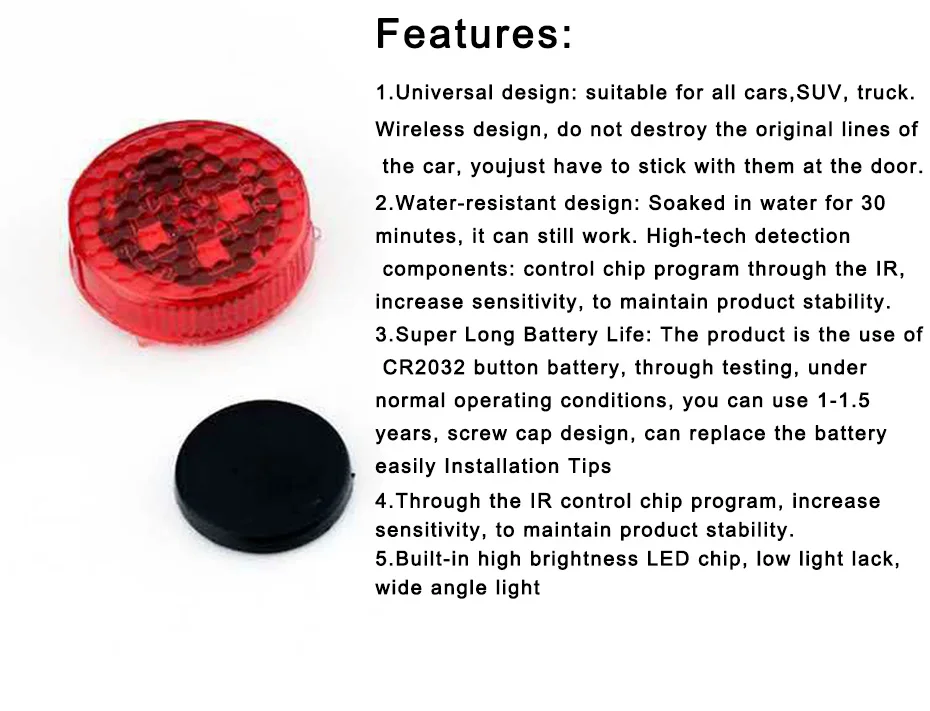 Features:

1.Universal design: suitable for all cars,SUV, truck. Wireless design, do not destroy the original lines of the car, youjust have to stick with them at the door.
2.Water-resistant design: Soaked in water for 30 minutes, it can still work. High-tech detection components: control chip program through the IR, increase sensitivity, to maintain product stability.
3.Super Long Battery Life: The product is the use of CR2032 button battery, through testing, under normal operating conditions, you can use 1-1.5 years, screw cap design, can replace the battery easily Installation Tips
4.Through the IR control chip program, increase sensitivity, to maintain product stability.
5.Built-in high brightness LED chip, low light lack, wide angle light